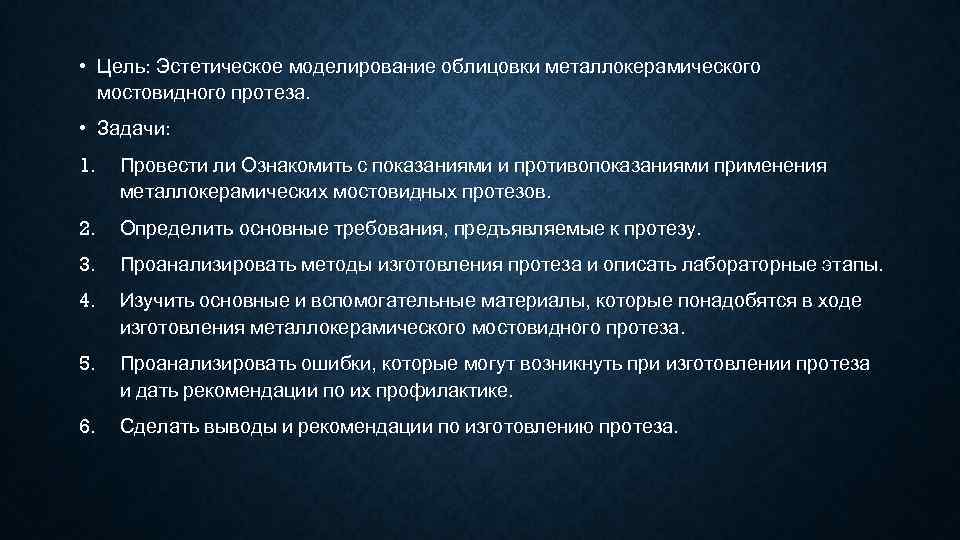 • Цель: Эстетическое моделирование облицовки металлокерамического мостовидного протеза.

• Задачи:

1. Провести ли Ознакомить с показаниями и противопоказаниями применения металлокерамических мостовидных протезов.

2. Определить основные требования, предъявляемые к протезу.

3. Проанализировать методы изготовления протеза и описать лабораторные этапы.

4. Изучить основные и вспомогательные материалы, которые понадобятся в ходе изготовления металлокерамического мостовидного протеза.

5. Проанализировать ошибки, которые могут возникнуть при изготовлении протеза и дать рекомендации по их профилактике.

6. Сделать выводы и рекомендации по изготовлению протеза.